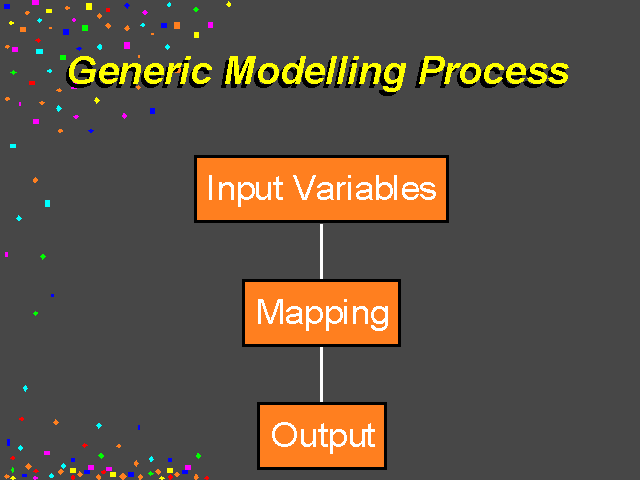 Generic Modelling Process

Input Variables

Mapping

Output